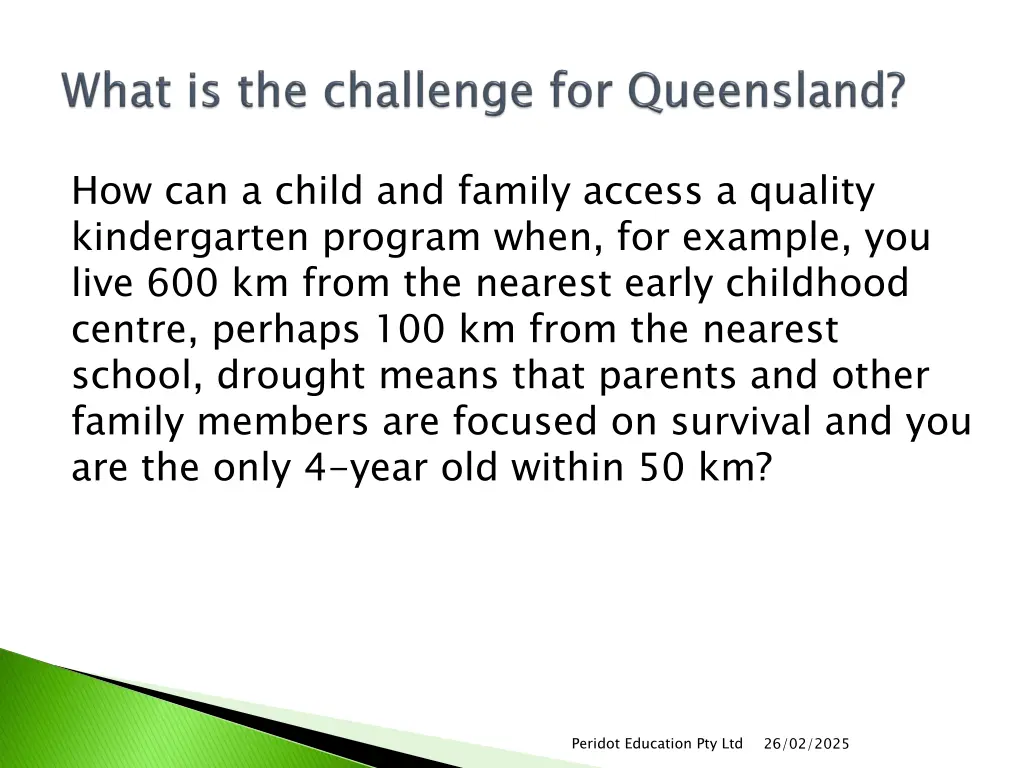 What is the challenge for Queensland?

How can a child and family access a quality kindergarten program when, for example, you live 600 km from the nearest early childhood centre, perhaps 100 km from the nearest school, drought means that parents and other family members are focused on survival and you are the only 4-year old within 50 km?

Peridot Education Pty Ltd 26/02/2025